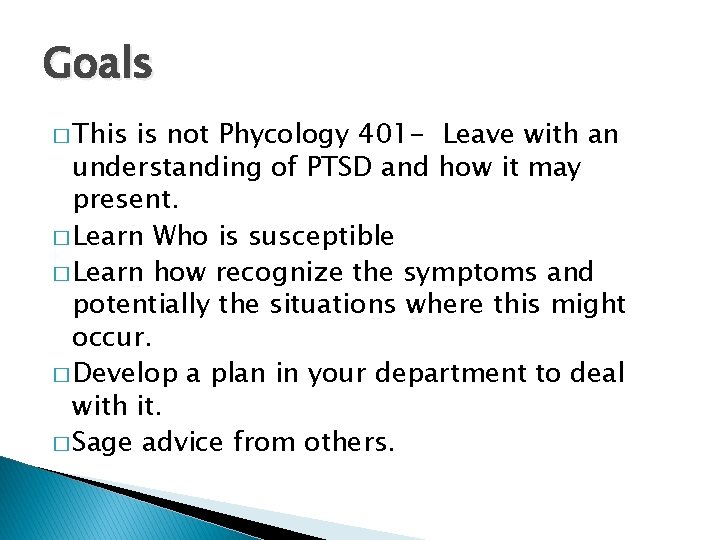 Goals

□ This is not Phycology 401- Leave with an understanding of PTSD and how it may present.

□ Learn Who is susceptible

□ Learn how recognize the symptoms and potentially the situations where this might occur.

□ Develop a plan in your department to deal with it.

□ Sage advice from others.